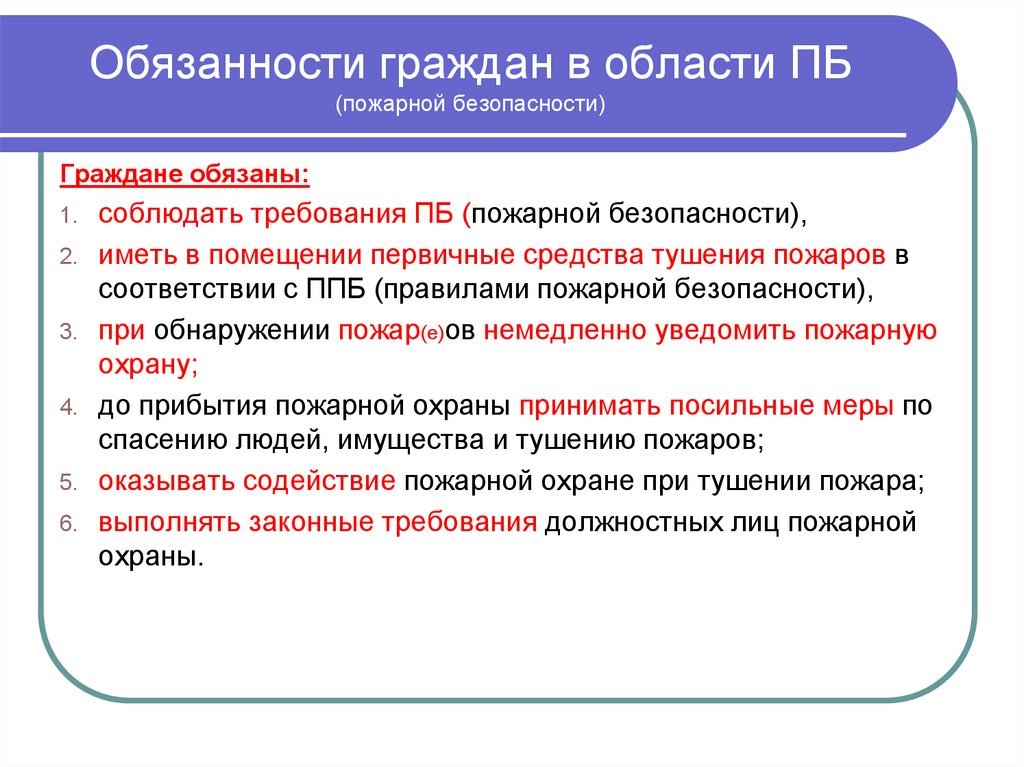 Обязанности граждан в области ПБ
(пожарной безопасности)

Граждане обязаны:

1. соблюдать требования ПБ (пожарной безопасности),
2. иметь в помещении первичные средства тушения пожаров в соответствии с ППБ (правилами пожарной безопасности),
3. при обнаружении пожар(е)ов немедленно уведомить пожарную охрану;
4. до прибытия пожарной охраны принимать посильные меры по спасению людей, имущества и тушению пожаров;
5. оказывать содействие пожарной охране при тушении пожара;
6. выполнять законные требования должностных лиц пожарной охраны.